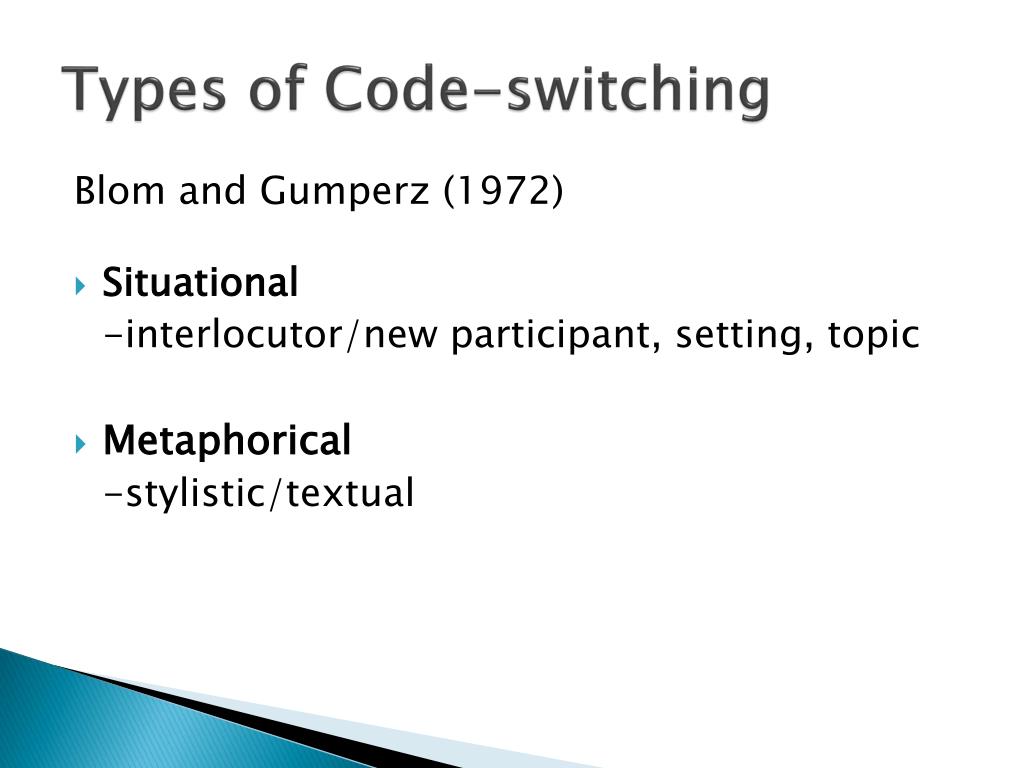 Types of Code-switching

Blom and Gumperz (1972)

Situational
-interlocutor/new participant, setting, topic

Metaphorical
-stylistic/textual